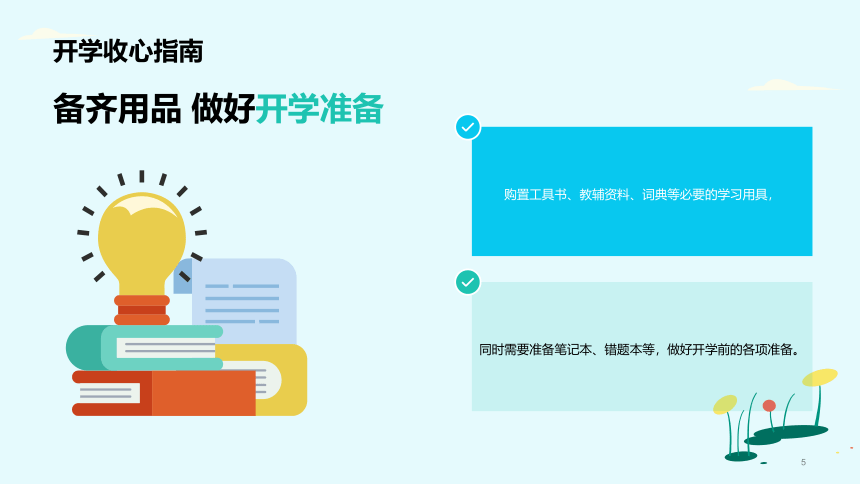 开学收心指南

备齐用品 做好开学准备

购置工具书、教辅资料、词典等必要的学习用具，

同时需要准备笔记本、错题本等，做好开学前的各项准备。

5